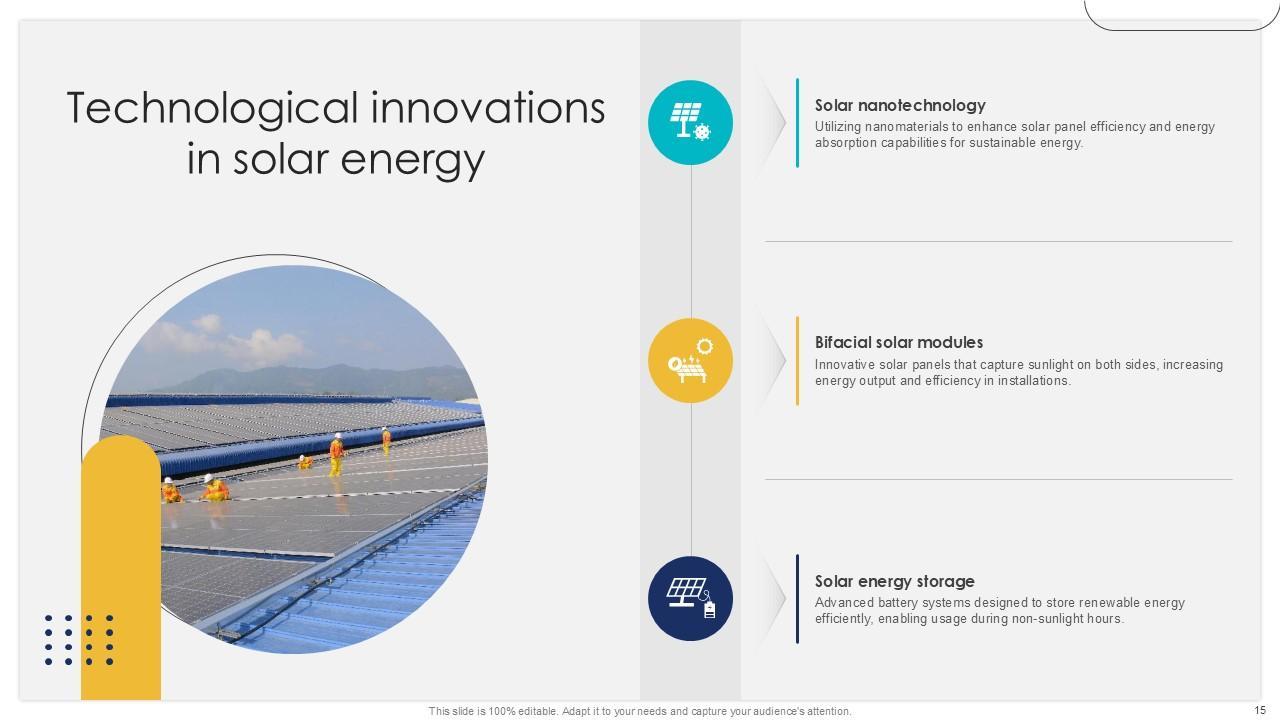 Technological innovations in solar energy

Solar nanotechnology
Utilizing nanomaterials to enhance solar panel efficiency and energy absorption capabilities for sustainable energy.

Bifacial solar modules
Innovative solar panels that capture sunlight on both sides, increasing energy output and efficiency in installations.

Solar energy storage
Advanced battery systems designed to store renewable energy efficiently, enabling usage during non-sunlight hours.

This slide is 100% editable. Adapt it to your needs and capture your audience's attention.

15